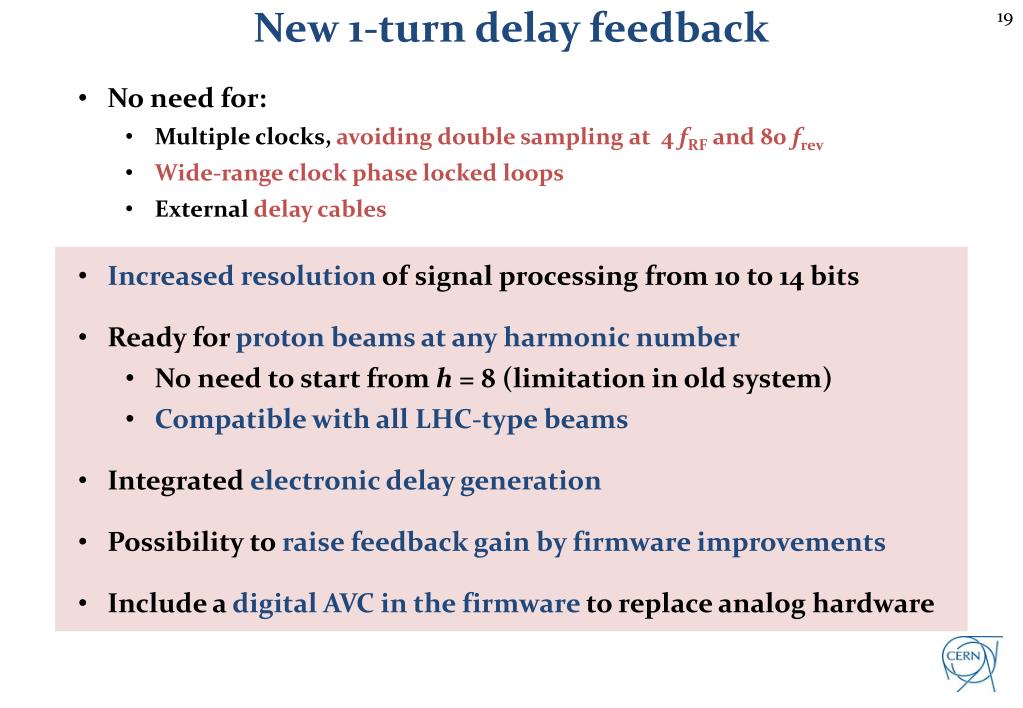 New 1-turn delay feedback

19

• No need for:
  • Multiple clocks, avoiding double sampling at $4 f_{RF}$ and $80 f_{rev}$
  • Wide-range clock phase locked loops
  • External delay cables

• Increased resolution of signal processing from 10 to 14 bits

• Ready for proton beams at any harmonic number
  • No need to start from $h = 8$ (limitation in old system)
  • Compatible with all LHC-type beams

• Integrated electronic delay generation

• Possibility to raise feedback gain by firmware improvements

• Include a digital AVC in the firmware to replace analog hardware

CERN